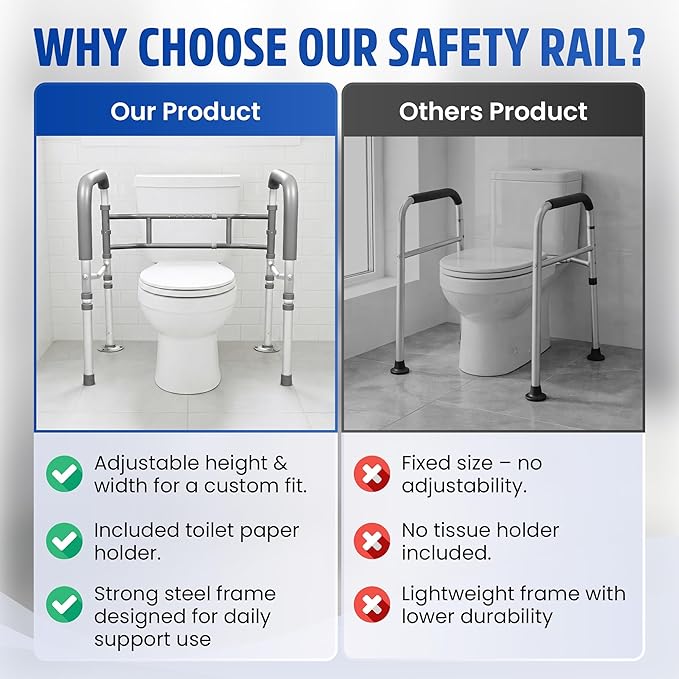 WHY CHOOSE OUR SAFETY RAIL?

Our Product

Adjustable height & width for a custom fit.

Included toilet paper holder.

Strong steel frame designed for daily support use

Others Product

Fixed size – no adjustability.

No tissue holder included.

Lightweight frame with lower durability